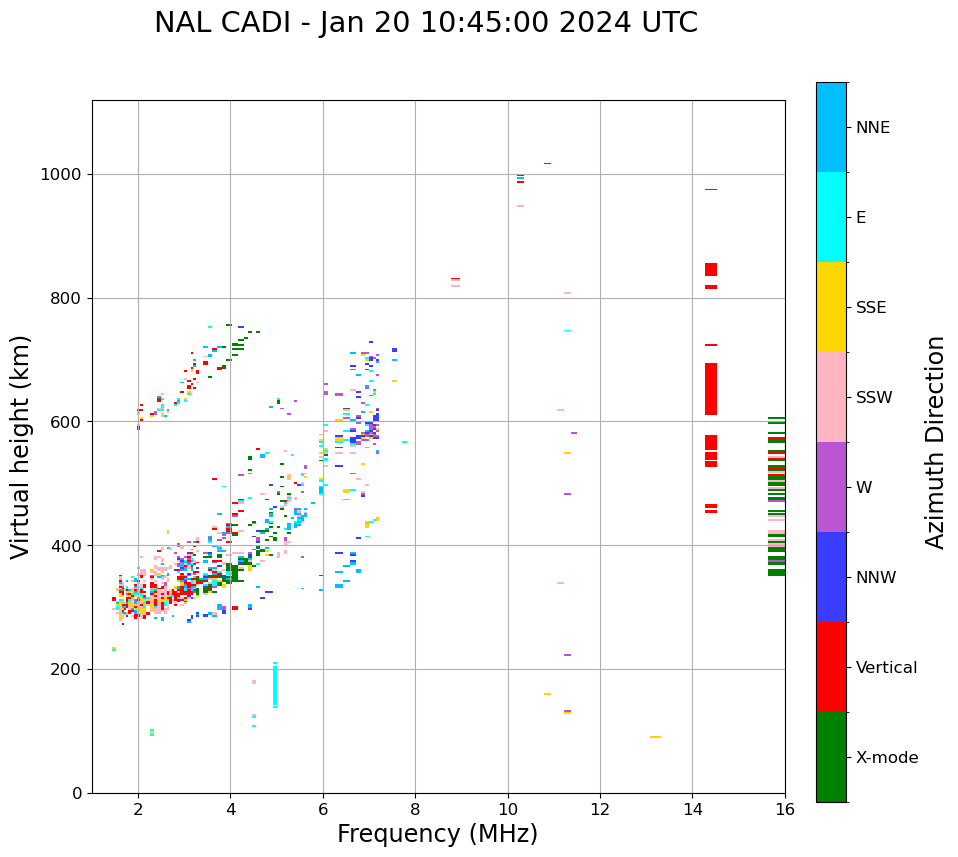 NAL CADI - Jan 20 10:45:00 2024 UTC

Virtual height (km)

1000
800
600
400
200
0

2
4
6
8
10
12
14
16

Frequency (MHz)

NNE
E
SSE
SSW
W
NNW
Vertical
X-mode

Azimuth Direction